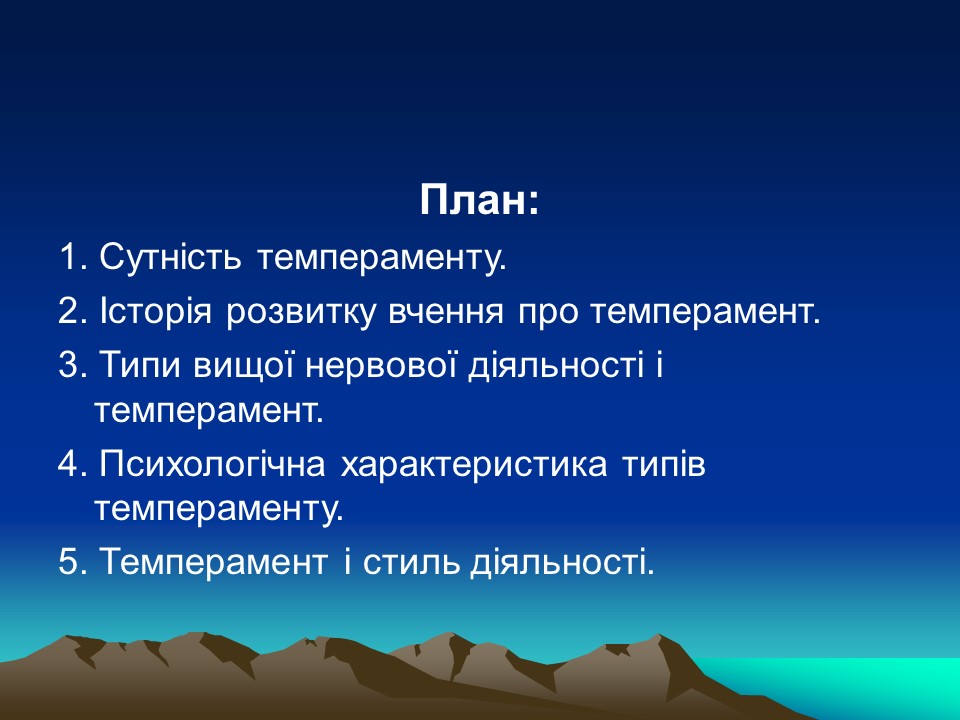 План:

1. Сутність темпераменту.

2. Історія розвитку вчення про темперамент.

3. Типи вищої нервової діяльності і темперамент.

4. Психологічна характеристика типів темпераменту.

5. Темперамент і стиль діяльності.